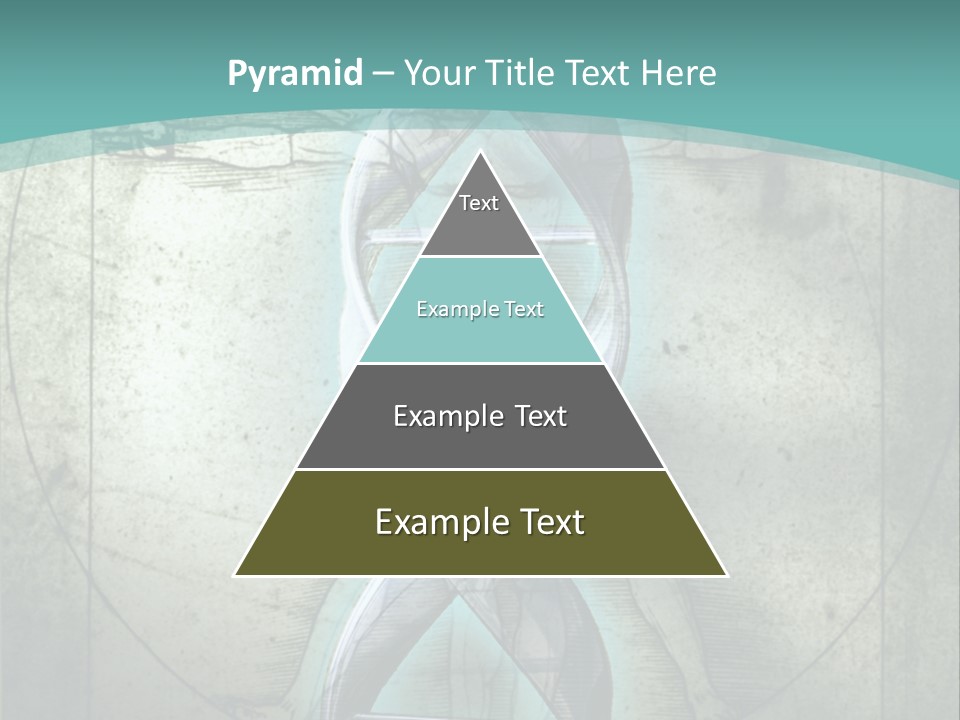 Pyramid – Your Title Text Here

Text

Example Text

Example Text

Example Text